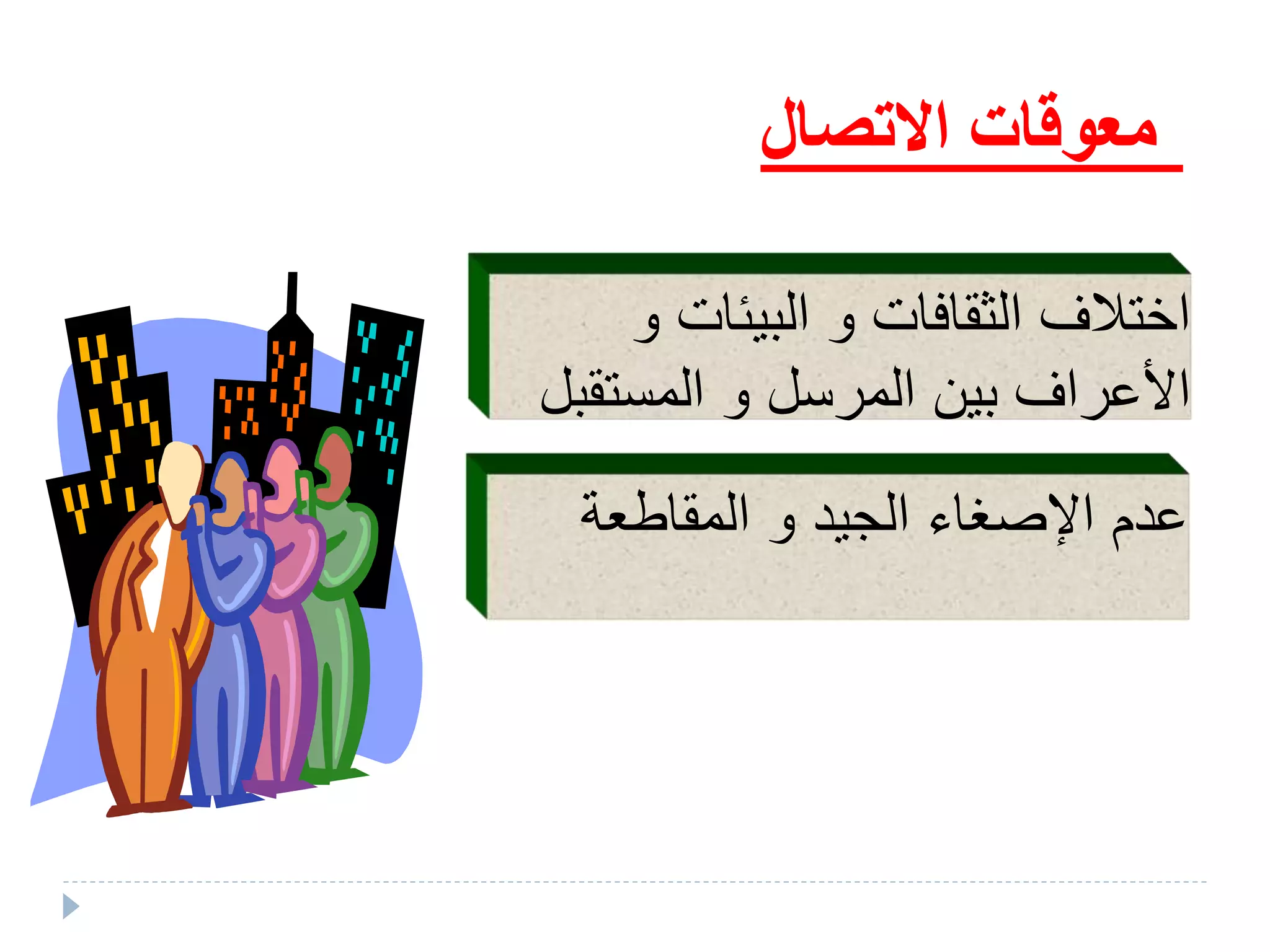 معوقات الاتصال

اختلاف الثقافات و البيئات و الأعراف بين المرسل و المستقبل

عدم الإصغاء الجيد و المقاطعة